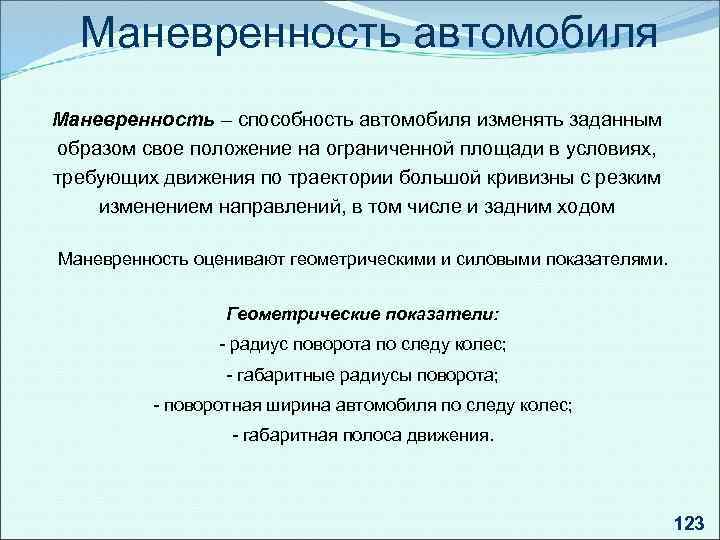 Маневренность автомобиля

Маневренность – способность автомобиля изменять заданным образом свое положение на ограниченной площади в условиях, требующих движения по траектории большой кривизны с резким изменением направлений, в том числе и задним ходом

Маневренность оценивают геометрическими и силовыми показателями.

Геометрические показатели:
- радиус поворота по следу колес;
- габаритные радиусы поворота;
- поворотная ширина автомобиля по следу колес;
- габаритная полоса движения.

123